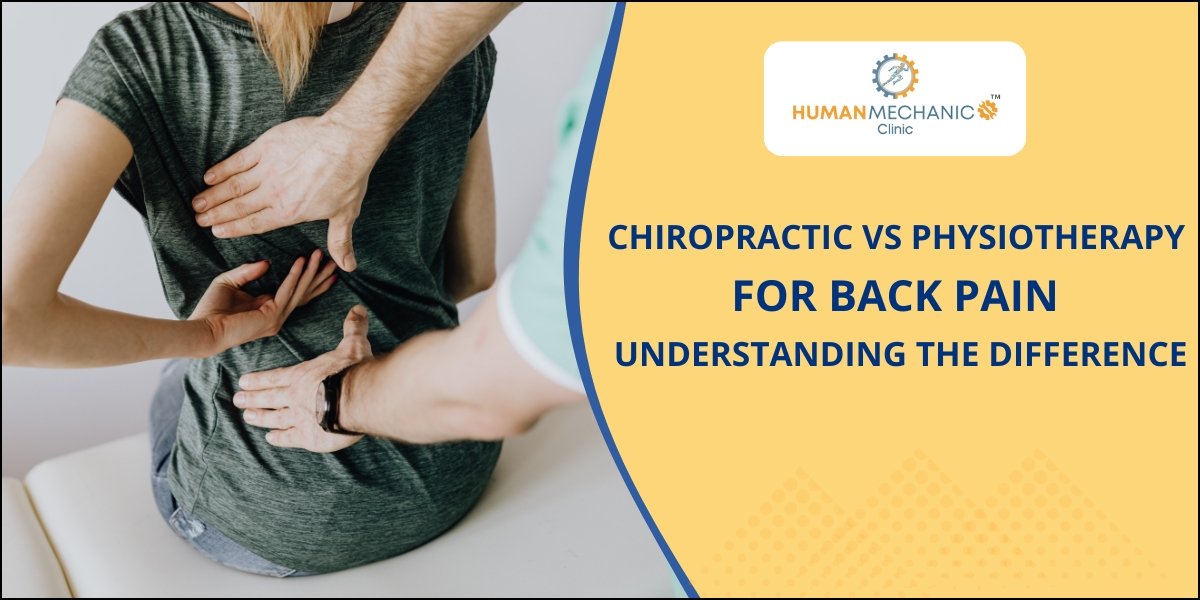 HUMAN MECHANIC™
Clinic

CHIROPRACTIC VS PHYSIOTHERAPY
FOR BACK PAIN
UNDERSTANDING THE DIFFERENCE